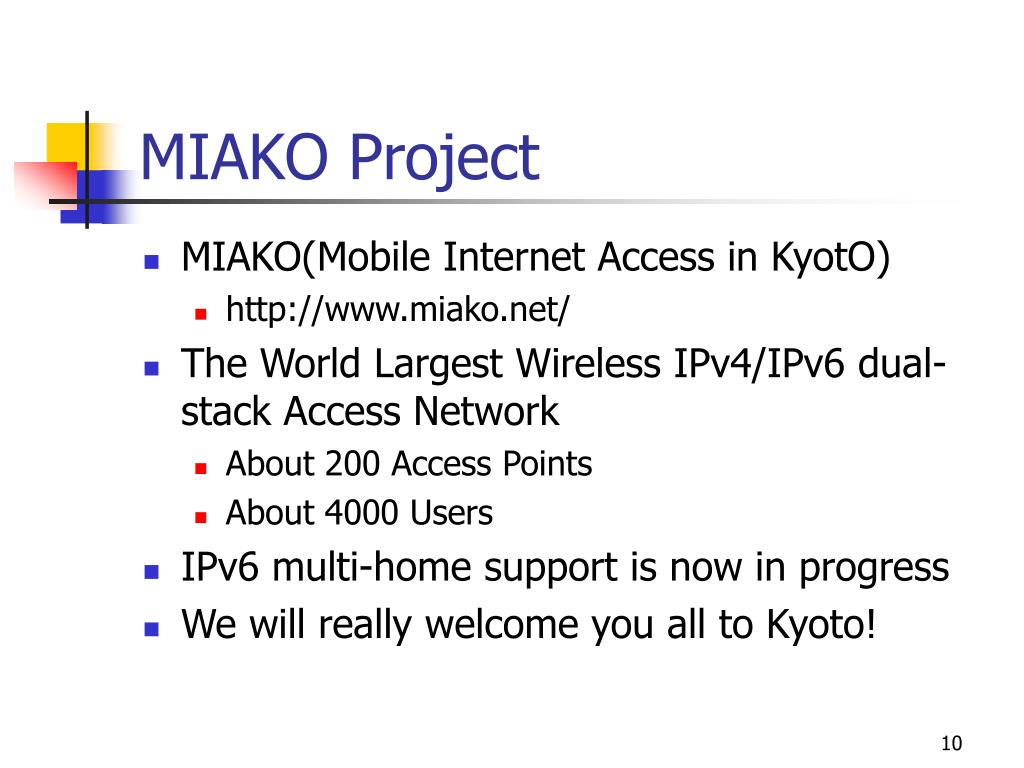 MIAKO Project

- MIAKO(Mobile Internet Access in KyotO)
  - http://www.miako.net/
- The World Largest Wireless IPv4/IPv6 dual-stack Access Network
  - About 200 Access Points
  - About 4000 Users
- IPv6 multi-home support is now in progress
- We will really welcome you all to Kyoto!

10